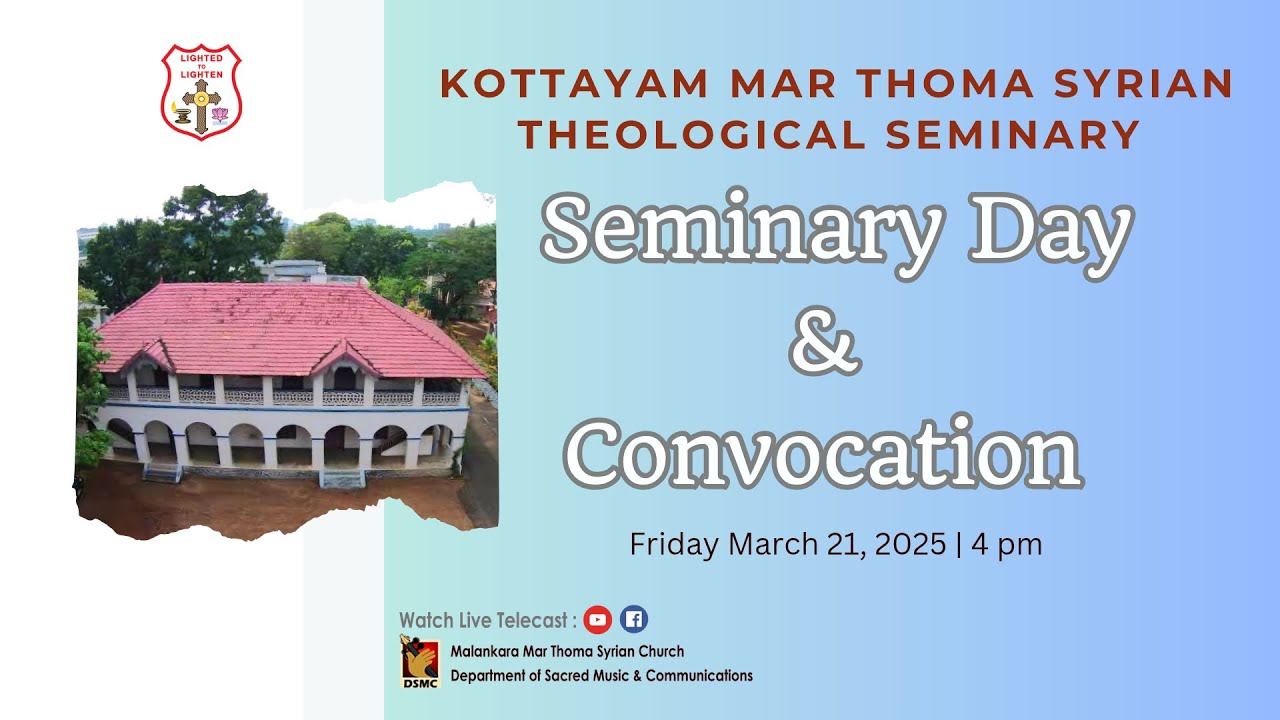 LIGHTED TO LIGHTEN

KOTTAYAM MAR THOMA SYRIAN THEOLOGICAL SEMINARY

Seminary Day & Convocation

Friday March 21, 2025 | 4 pm

Watch Live Telecast :

DSMC

Malankara Mar Thoma Syrian Church
Department of Sacred Music & Communications